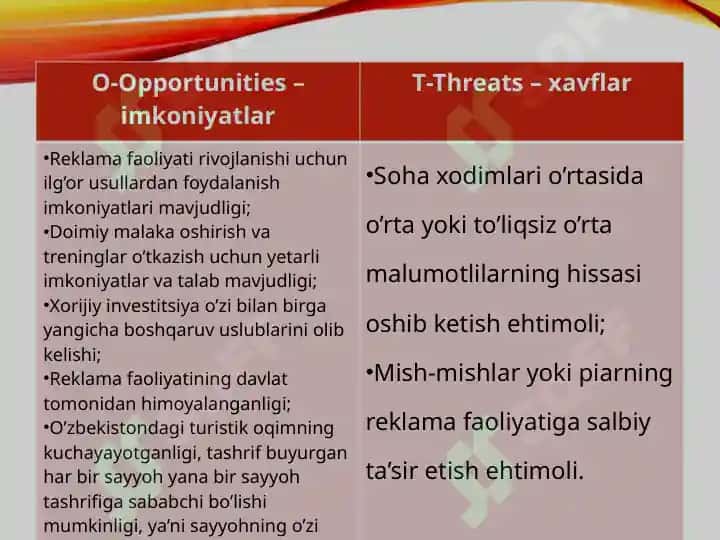 | O-Opportunities – imkoniyatlar | T-Threats – xavflar |
|---|---|
| •Reklama faoliyati rivojlanishi uchun ilg’or usullardan foydalanish imkoniyatlari mavjudligi; •Doimiy malaka oshirish va treninglar o’tkazish uchun yetarli imkoniyatlar va talab mavjudligi; •Xorijiy investitsiya o’zi bilan birga yangicha boshqaruv uslublarini olib kelishi; •Reklama faoliyatining davlat tomonidan himoyalanganligi; •O’zbekistondagi turistik oqimning kuchayayotganligi, tashrif buyurgan har bir sayyoh yana bir sayyoh tashrifiga sababchi bo’lishi mumkinligi, ya’ni sayyohning o’zi | •Soha xodimlari o’rtasida o’rta yoki to’liqsiz o’rta malumotlilarning hissasi oshib ketish ehtimoli; •Mish-mishlar yoki piarning reklama faoliyatiga salbiy ta’sir etish ehtimoli. |